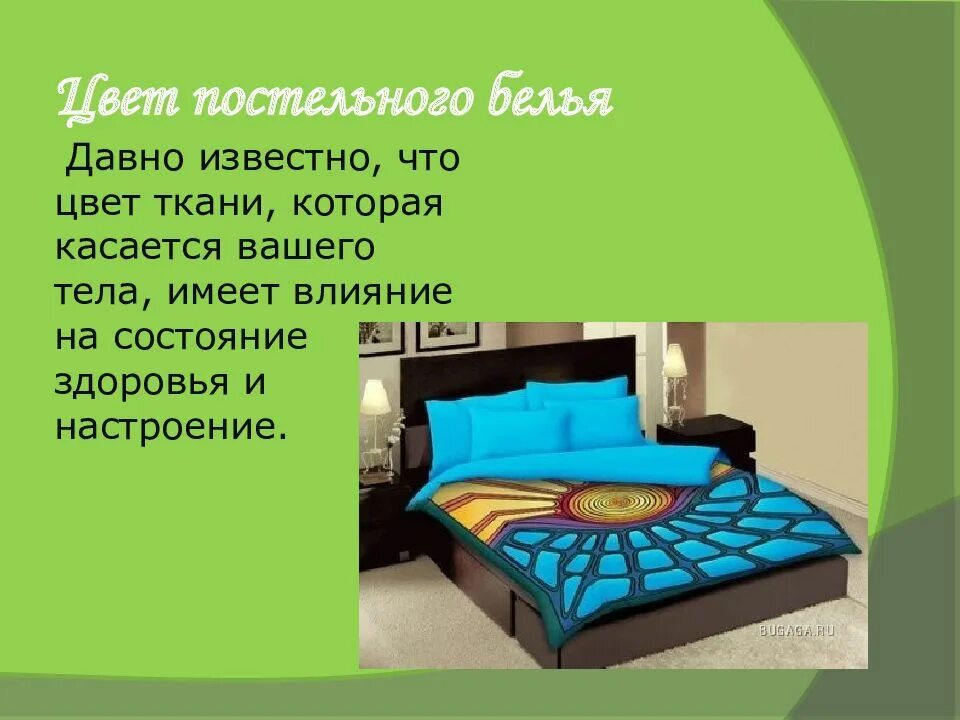 Цвет постельного белья

Давно известно, что цвет ткани, которая касается вашего тела, имеет влияние на состояние здоровья и настроение.

BUGAGA.RU